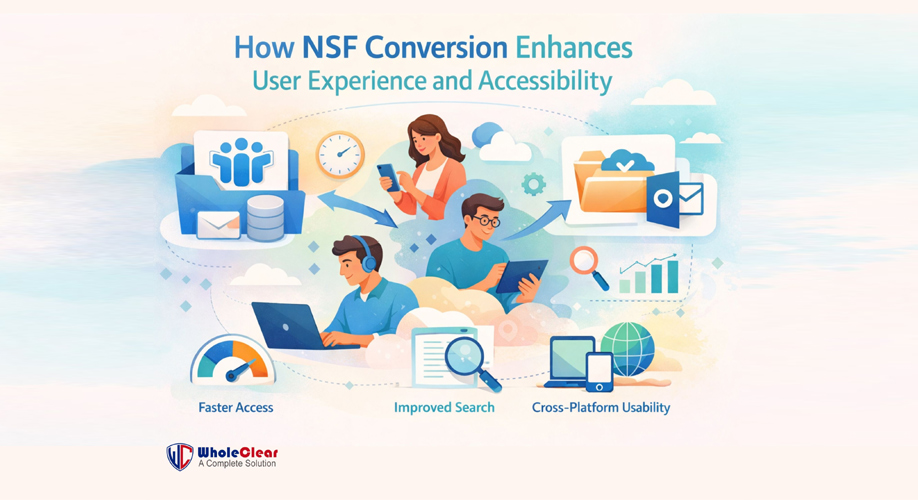 How NSF Conversion Enhances User Experience and Accessibility

Faster Access

Improved Search

Cross-Platform Usability

WC WholeClear
A Complete Solution